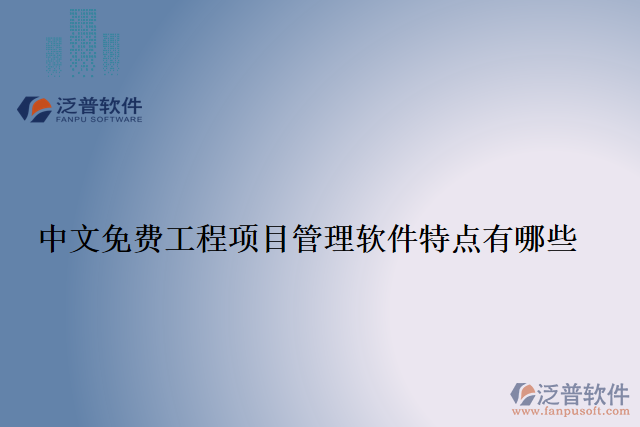 泛普软件
FANPU SOFTWARE

中文免费工程项目管理软件特点有哪些

泛普软件
www.fanpusoft.com